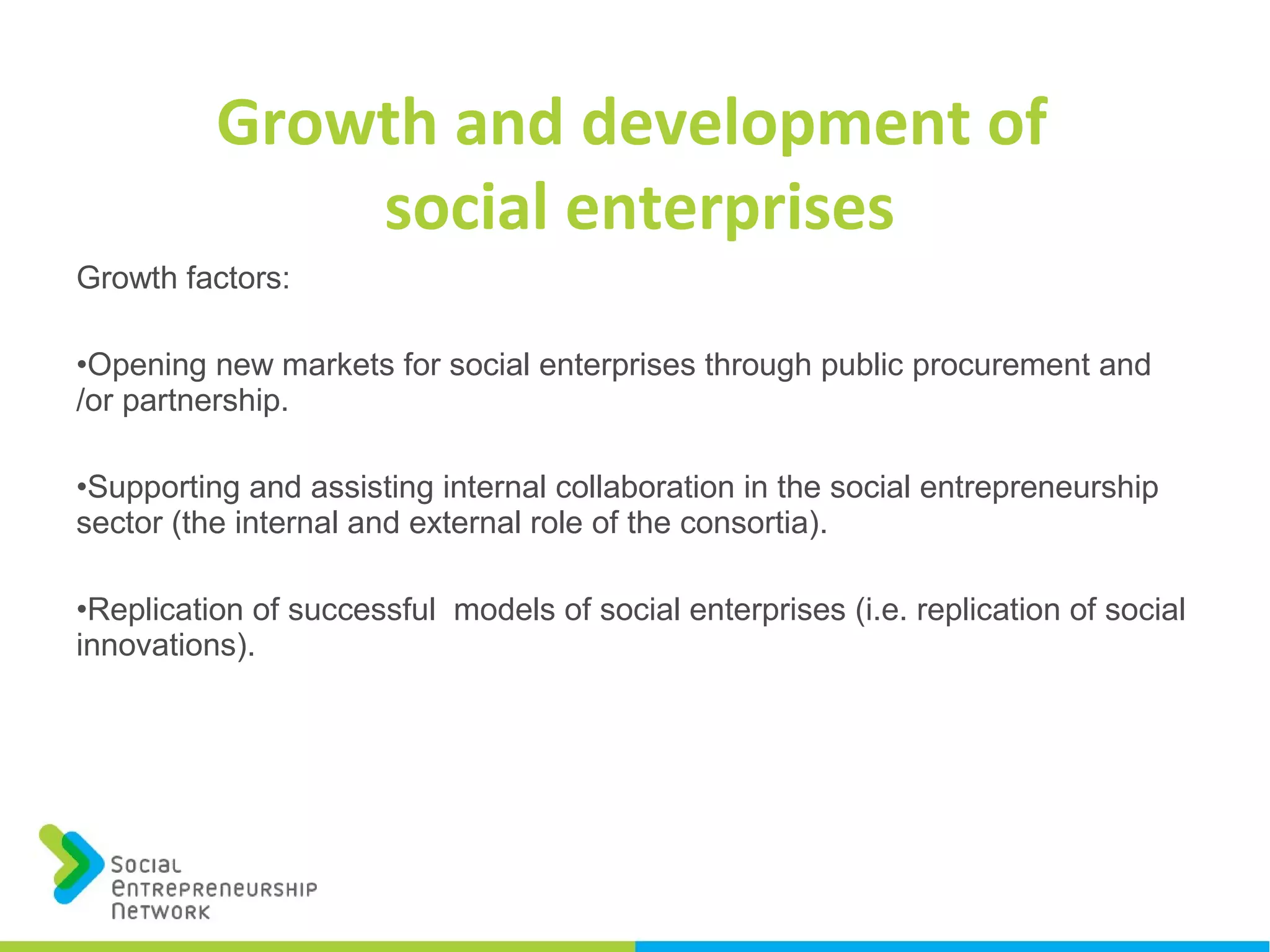 Growth and development of social enterprises

Growth factors:

•Opening new markets for social enterprises through public procurement and /or partnership.

•Supporting and assisting internal collaboration in the social entrepreneurship sector (the internal and external role of the consortia).

•Replication of successful models of social enterprises (i.e. replication of social innovations).

Social Entrepreneurship Network